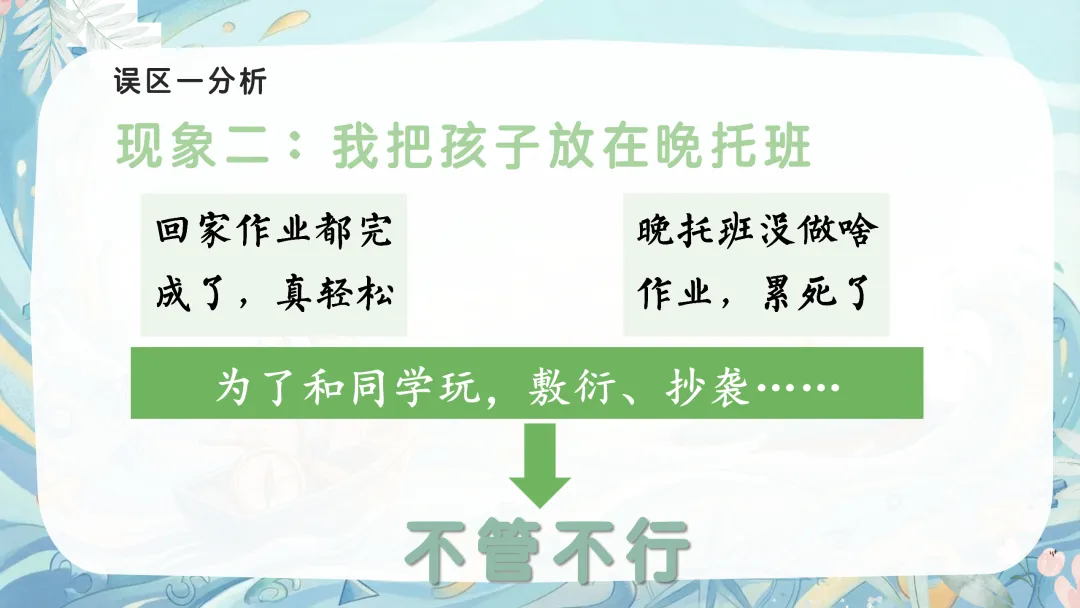 误区一分析

现象二：我把孩子放在晚托班

回家作业都完成了，真轻松

晚托班没做啥作业，累死了

为了和同学玩，敷衍、抄袭……

不管不行